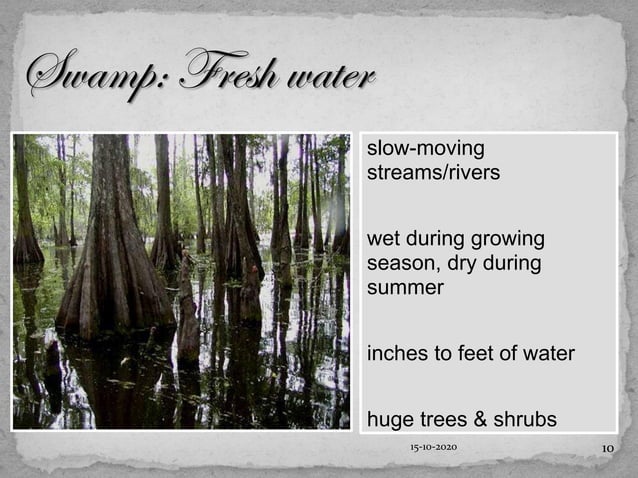 Swamp: Fresh water

slow-moving streams/rivers

wet during growing season, dry during summer

inches to feet of water

huge trees & shrubs

15-10-2020

10